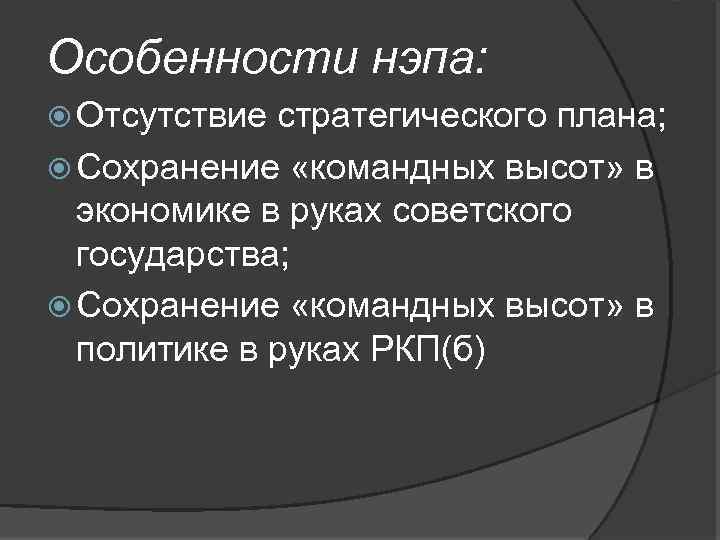 Особенности нэпа:

Отсутствие стратегического плана;

Сохранение «командных высот» в экономике в руках советского государства;

Сохранение «командных высот» в политике в руках РКП(б)